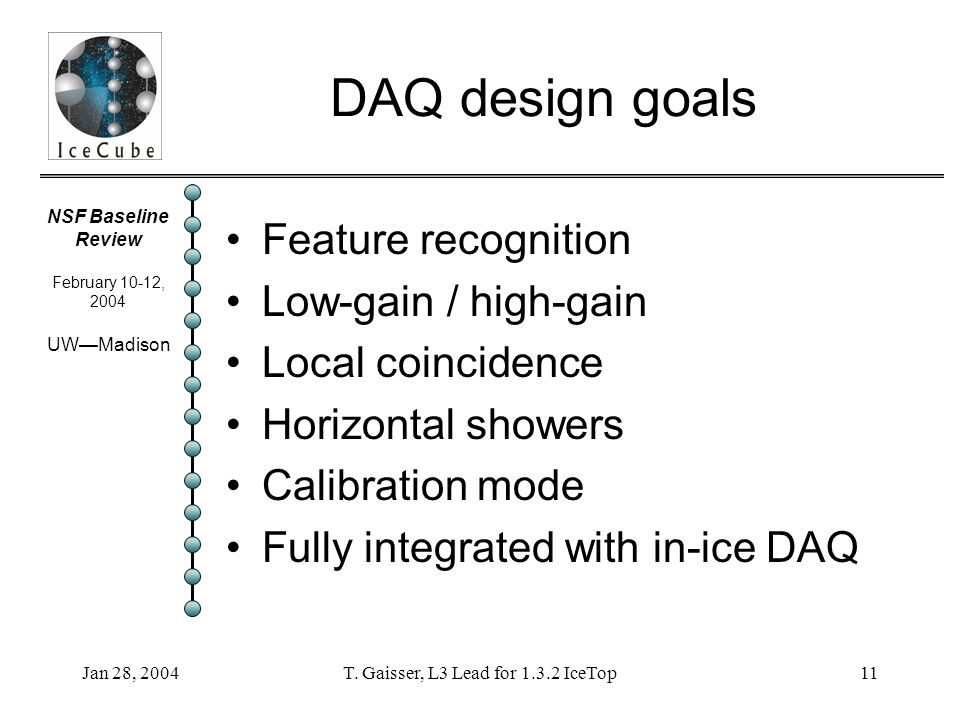 IceCube

DAQ design goals

NSF Baseline Review

February 10-12, 2004

UW—Madison

• Feature recognition
• Low-gain / high-gain
• Local coincidence
• Horizontal showers
• Calibration mode
• Fully integrated with in-ice DAQ

Jan 28, 2004

T. Gaisser, L3 Lead for 1.3.2 IceTop

11